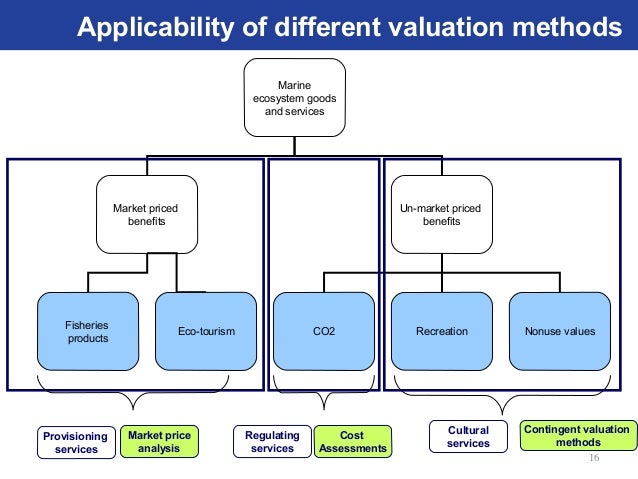 Applicability of different valuation methods

Marine ecosystem goods and services

Market priced benefits

Un-market priced benefits

Fisheries products

Eco-tourism

CO2

Recreation

Nonuse values

Provisioning services

Market price analysis

Regulating services

Cost Assessments

Cultural services

Contingent valuation methods

16